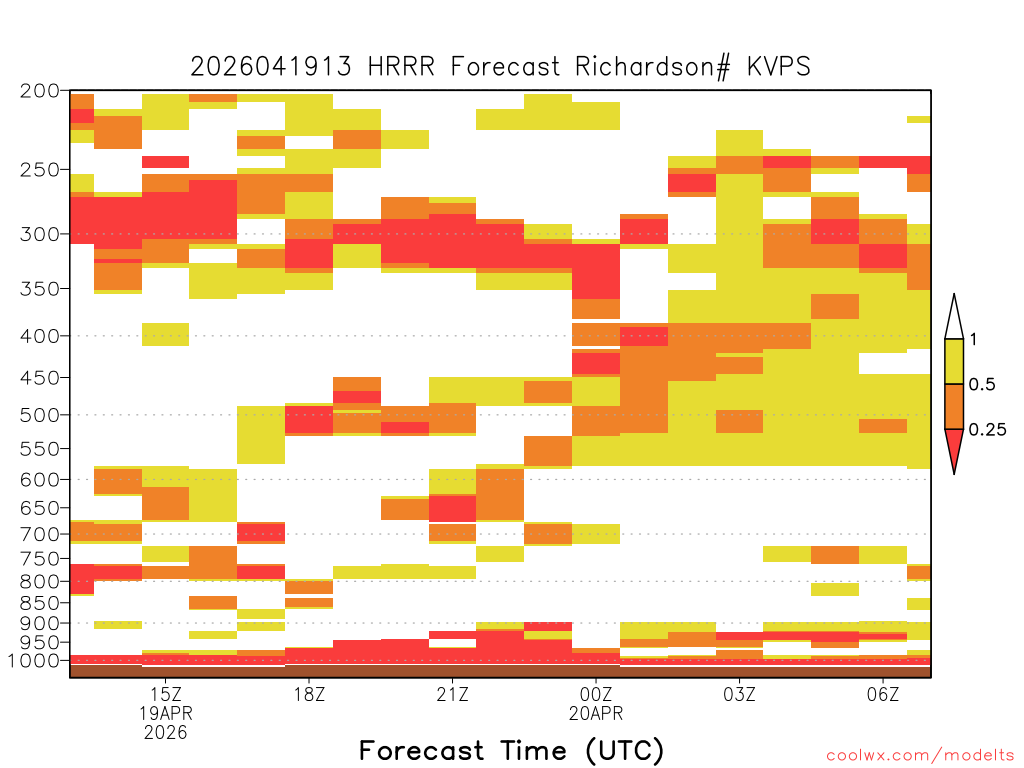 2026041913 HRRR Forecast Richardson# KVPS

200
250
300
350
400
450
500
550
600
650
700
750
800
850
900
950
1000

1
0.5
0.25

15Z
19APR
2026
18Z
21Z
00Z
20APR
03Z
06Z

Forecast Time (UTC)

coolwx.com/modelts